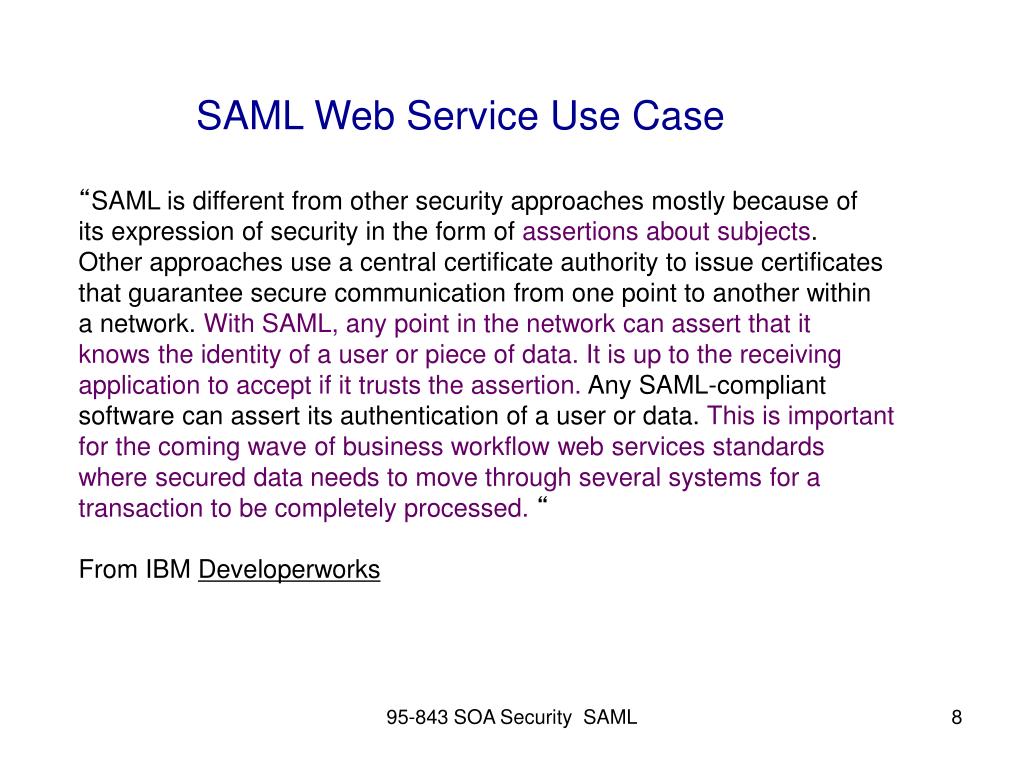 SAML Web Service Use Case

“SAML is different from other security approaches mostly because of its expression of security in the form of assertions about subjects. Other approaches use a central certificate authority to issue certificates that guarantee secure communication from one point to another within a network. With SAML, any point in the network can assert that it knows the identity of a user or piece of data. It is up to the receiving application to accept if it trusts the assertion. Any SAML-compliant software can assert its authentication of a user or data. This is important for the coming wave of business workflow web services standards where secured data needs to move through several systems for a transaction to be completely processed. “

From IBM Developerworks

95-843 SOA Security SAML

8